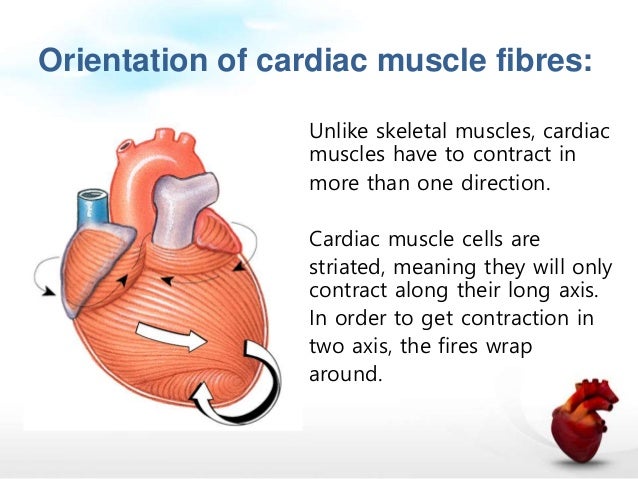 Orientation of cardiac muscle fibres:

Unlike skeletal muscles, cardiac muscles have to contract in more than one direction.

Cardiac muscle cells are striated, meaning they will only contract along their long axis. In order to get contraction in two axis, the fires wrap around.